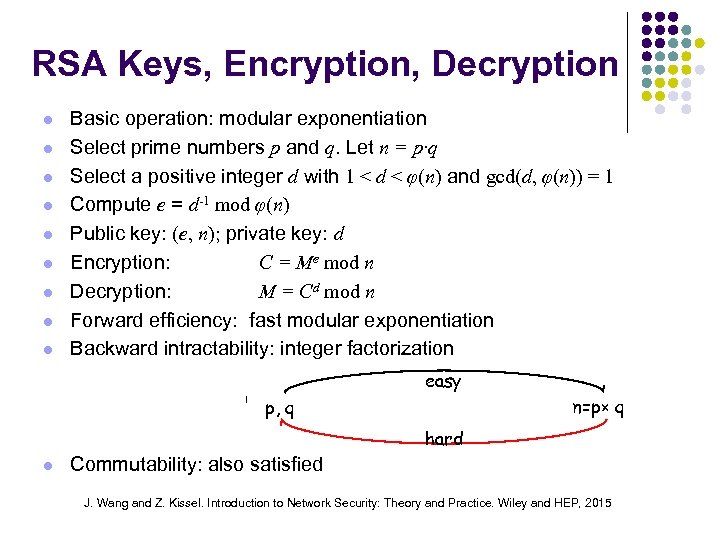 RSA Keys, Encryption, Decryption

- Basic operation: modular exponentiation
- Select prime numbers $p$ and $q$. Let $n = p \cdot q$
- Select a positive integer $d$ with $1 < d < \varphi(n)$ and $\gcd(d, \varphi(n)) = 1$
- Compute $e = d^{-1} \bmod \varphi(n)$
- Public key: $(e, n)$; private key: $d$
- Encryption: $C = M^e \bmod n$
- Decryption: $M = C^d \bmod n$
- Forward efficiency: fast modular exponentiation
- Backward intractability: integer factorization

easy
p, q
n=p× q
hard

- Commutability: also satisfied

J. Wang and Z. Kissel. Introduction to Network Security: Theory and Practice. Wiley and HEP, 2015